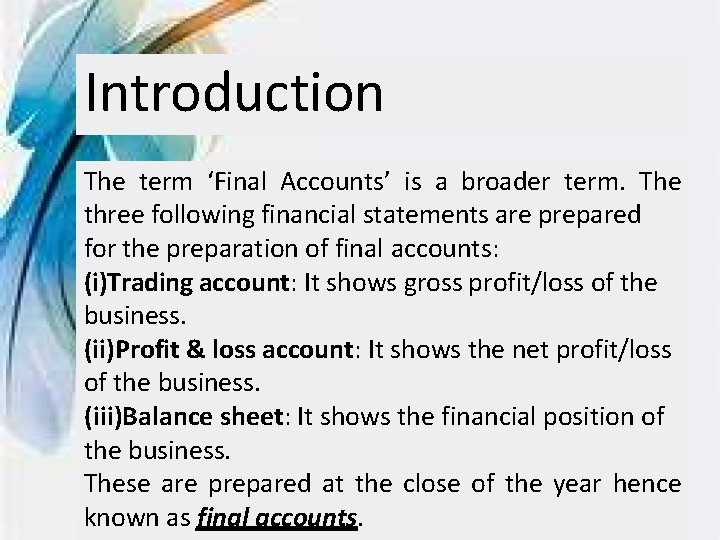 Introduction

The term 'Final Accounts' is a broader term. The three following financial statements are prepared for the preparation of final accounts:

(i)Trading account: It shows gross profit/loss of the business.

(ii)Profit & loss account: It shows the net profit/loss of the business.

(iii)Balance sheet: It shows the financial position of the business.

These are prepared at the close of the year hence known as final accounts.